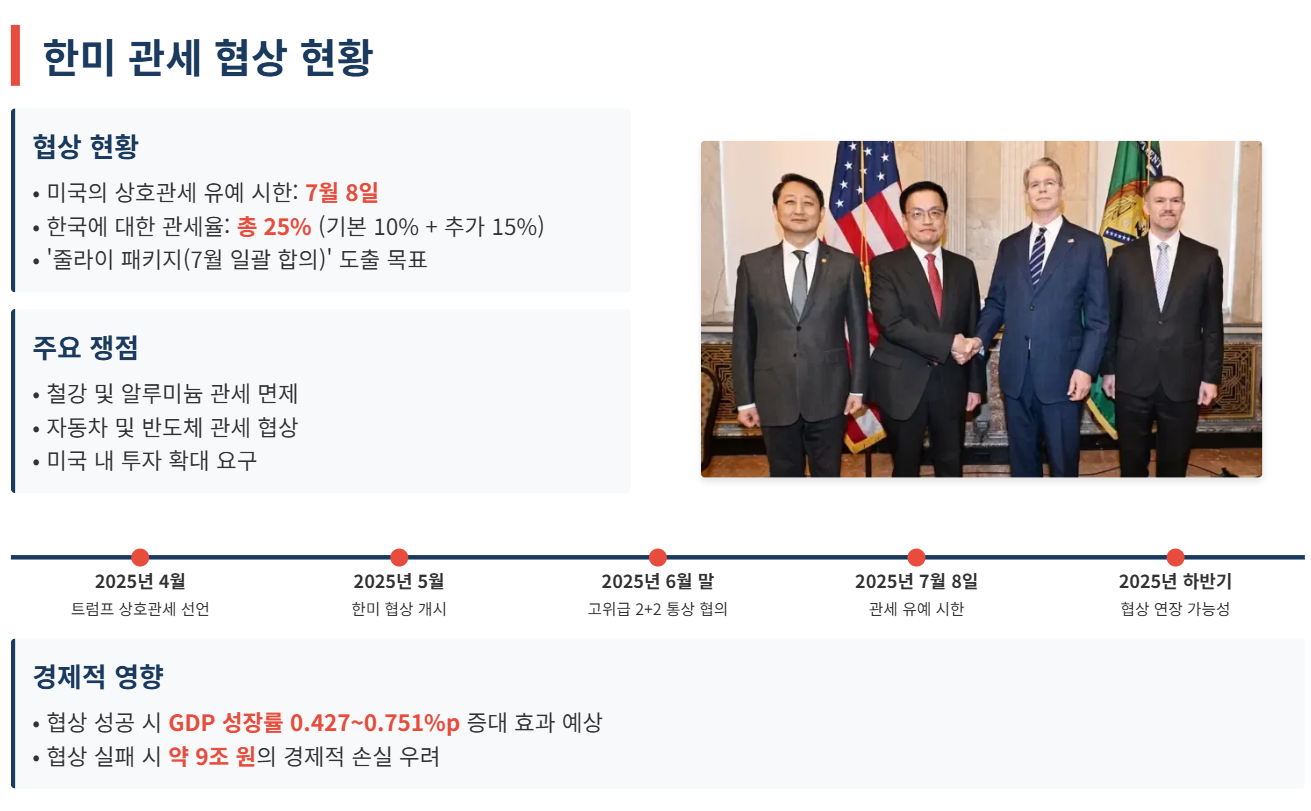 한미 관세 협상 현황

협상 현황
• 미국의 상호관세 유예 시한: 7월 8일
• 한국에 대한 관세율: 총 25% (기본 10% + 추가 15%)
• '줄라이 패키지(7월 일괄 합의)' 도출 목표

주요 쟁점
• 철강 및 알루미늄 관세 면제
• 자동차 및 반도체 관세 협상
• 미국 내 투자 확대 요구

2025년 4월
트럼프 상호관세 선언

2025년 5월
한미 협상 개시

2025년 6월 말
고위급 2+2 통상 협의

2025년 7월 8일
관세 유예 시한

2025년 하반기
협상 연장 가능성

경제적 영향
• 협상 성공 시 GDP 성장률 0.427~0.751%p 증대 효과 예상
• 협상 실패 시 약 9조 원의 경제적 손실 우려